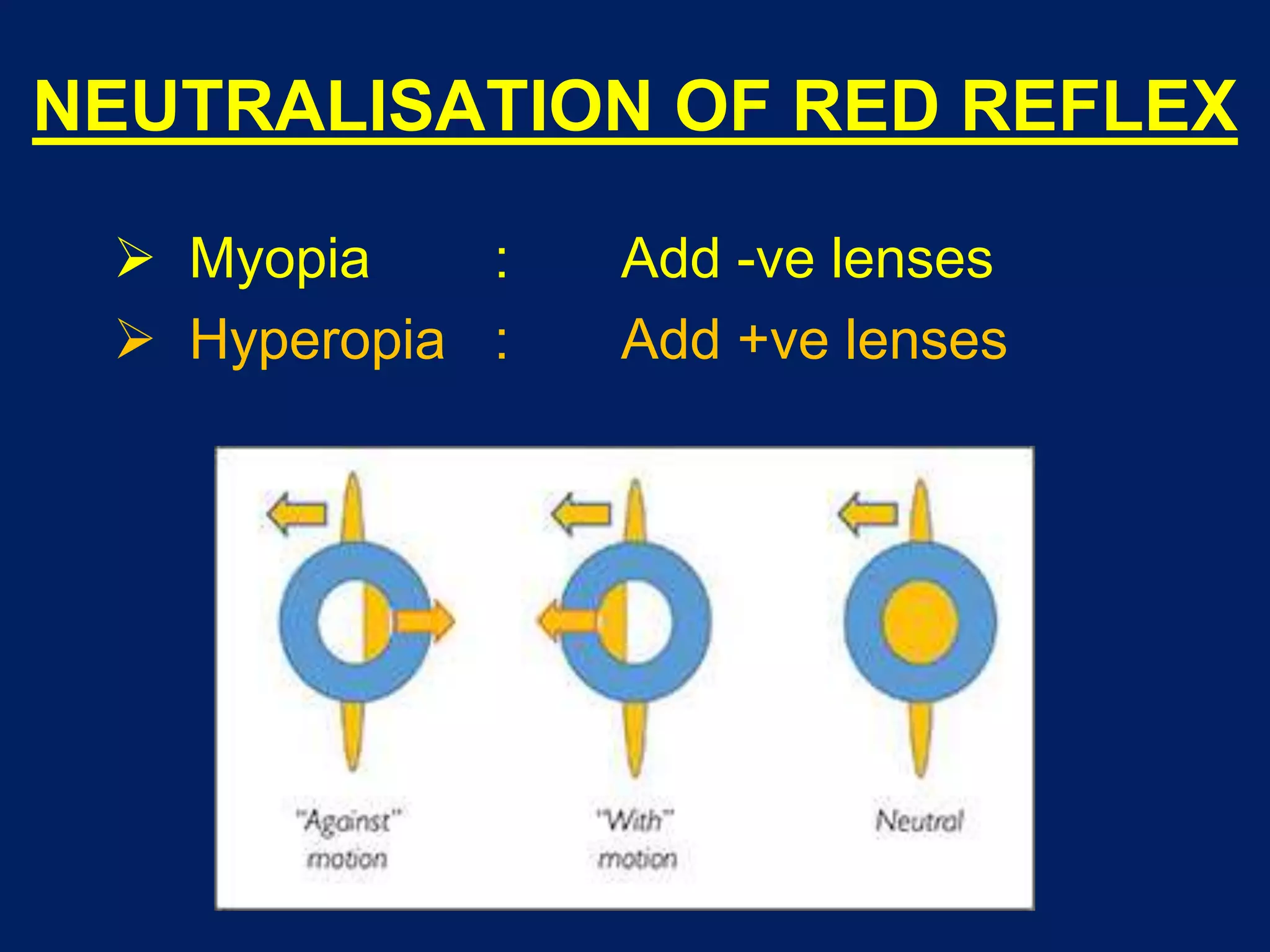 NEUTRALISATION OF RED REFLEX

➢ Myopia : Add -ve lenses
➢ Hyperopia : Add +ve lenses

"Against" motion

"With" motion

Neutral